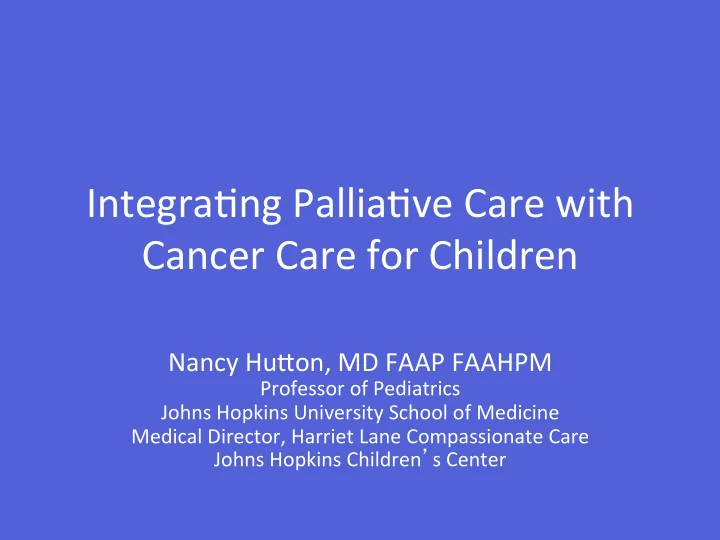 Integrating Palliative Care with Cancer Care for Children

Nancy Hutton, MD FAAP FAAHPM
Professor of Pediatrics
Johns Hopkins University School of Medicine
Medical Director, Harriet Lane Compassionate Care
Johns Hopkins Children's Center